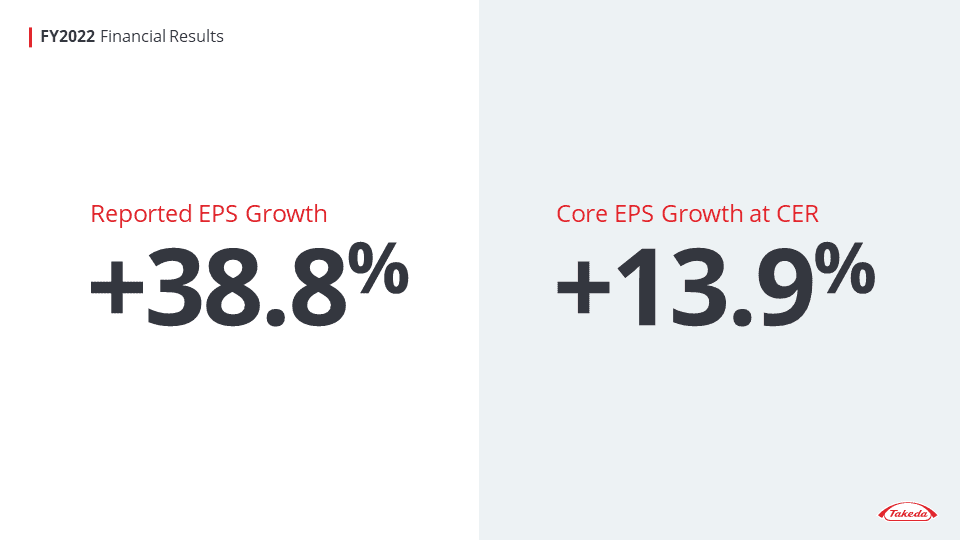 FY2022 Financial Results

Reported EPS Growth

+38.8%

Core EPS Growth at CER

+13.9%

Takeda